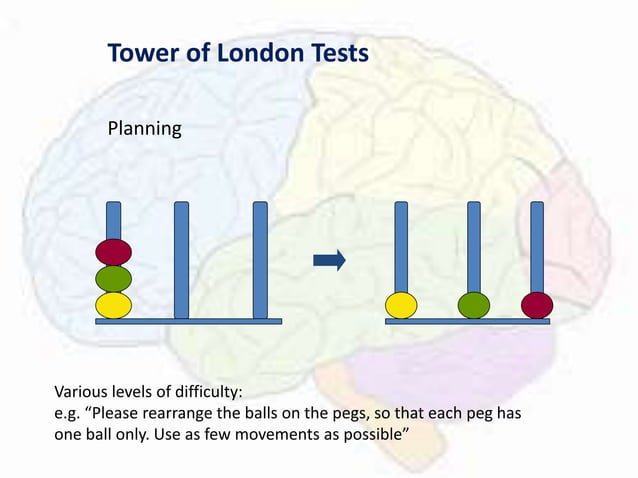 Tower of London Tests

Planning

Various levels of difficulty:
e.g. “Please rearrange the balls on the pegs, so that each peg has one ball only. Use as few movements as possible”